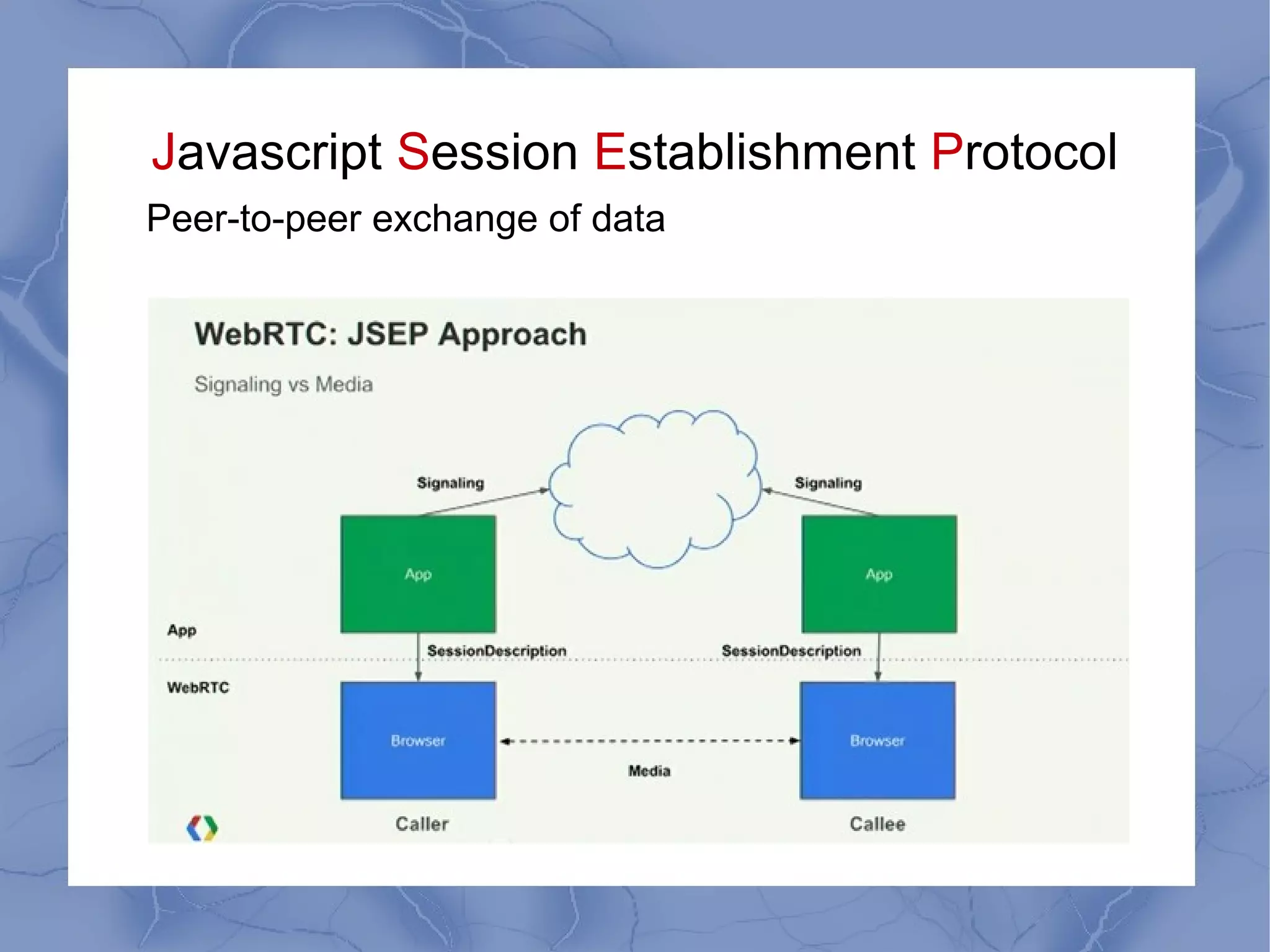 Javascript Session Establishment Protocol

Peer-to-peer exchange of data

WebRTC: JSEP Approach

Signaling vs Media

Signaling

Signaling

App

App

App

SessionDescription

SessionDescription

WebRTC

Browser

Browser

Media

Caller

Callee